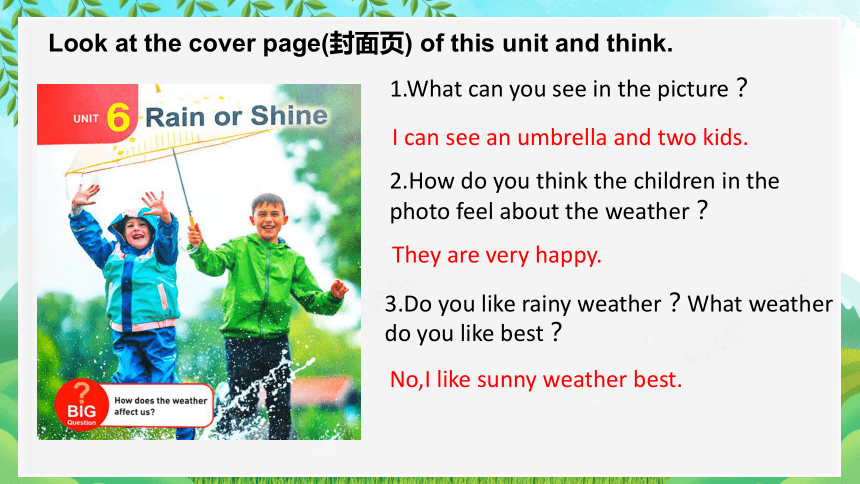 Look at the cover page(封面页) of this unit and think.

UNIT 6 Rain or Shine

? BIG Question

How does the weather affect us?

1.What can you see in the picture？

I can see an umbrella and two kids.

2.How do you think the children in the photo feel about the weather？

They are very happy.

3.Do you like rainy weather？What weather do you like best？

No,I like sunny weather best.